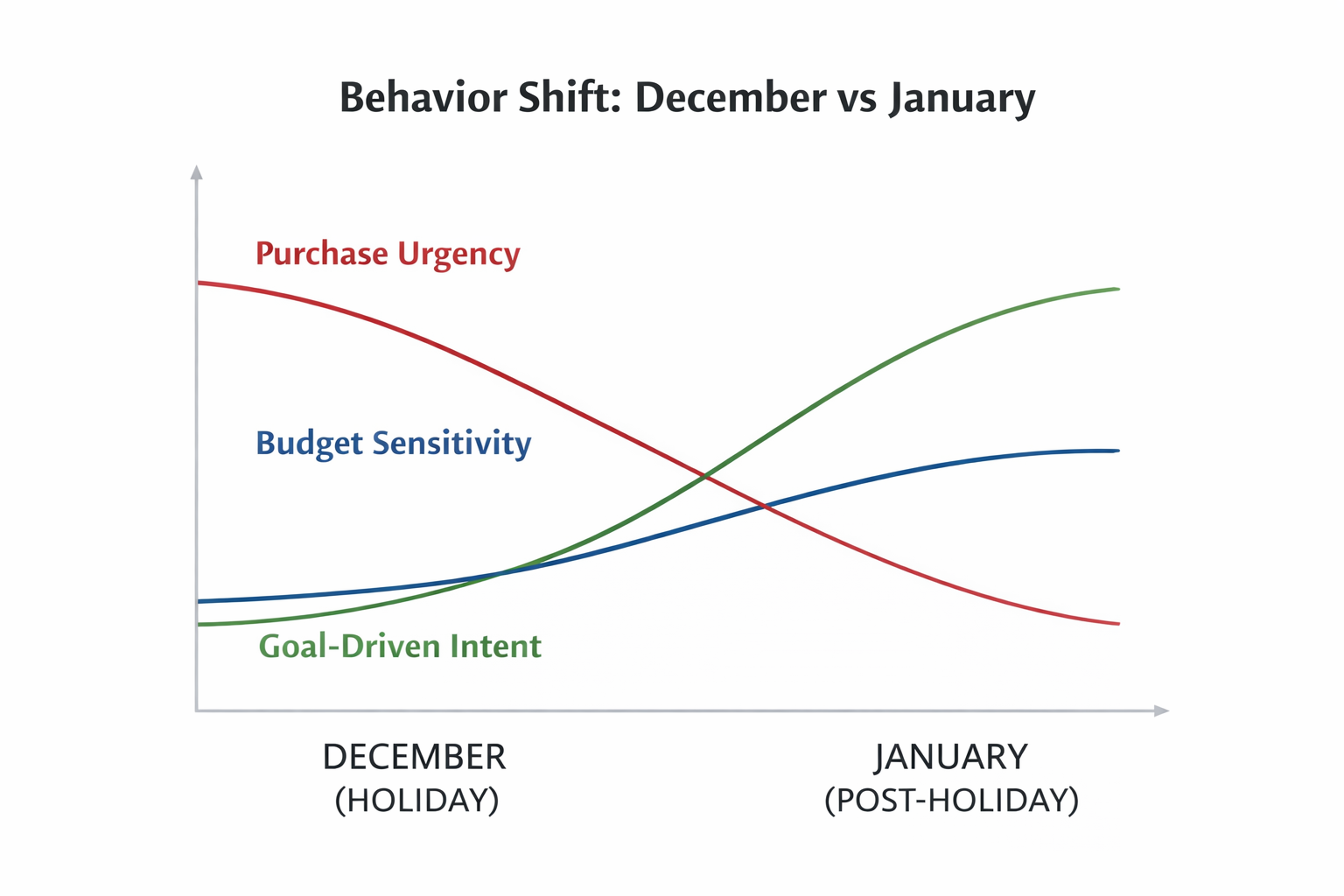 Behavior Shift: December vs January

Purchase Urgency

Budget Sensitivity

Goal-Driven Intent

DECEMBER
(HOLIDAY)

JANUARY
(POST-HOLIDAY)